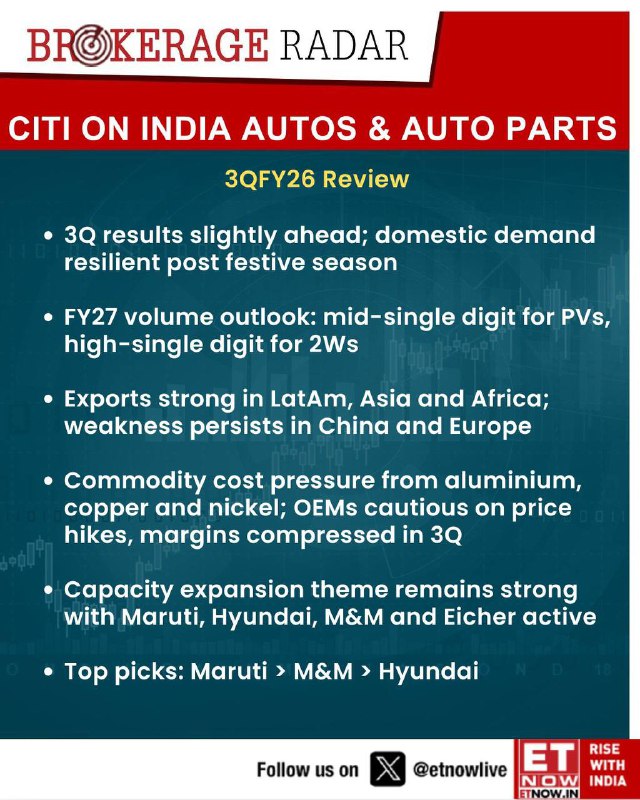 BROKERAGE RADAR

CITI ON INDIA AUTOS & AUTO PARTS

3QFY26 Review

• 3Q results slightly ahead; domestic demand resilient post festive season

• FY27 volume outlook: mid-single digit for PVs, high-single digit for 2Ws

• Exports strong in LatAm, Asia and Africa; weakness persists in China and Europe

• Commodity cost pressure from aluminium, copper and nickel; OEMs cautious on price hikes, margins compressed in 3Q

• Capacity expansion theme remains strong with Maruti, Hyundai, M&M and Eicher active

• Top picks: Maruti > M&M > Hyundai

Follow us on @etnowlive

ET NOW ETNOW.IN RISE WITH INDIA